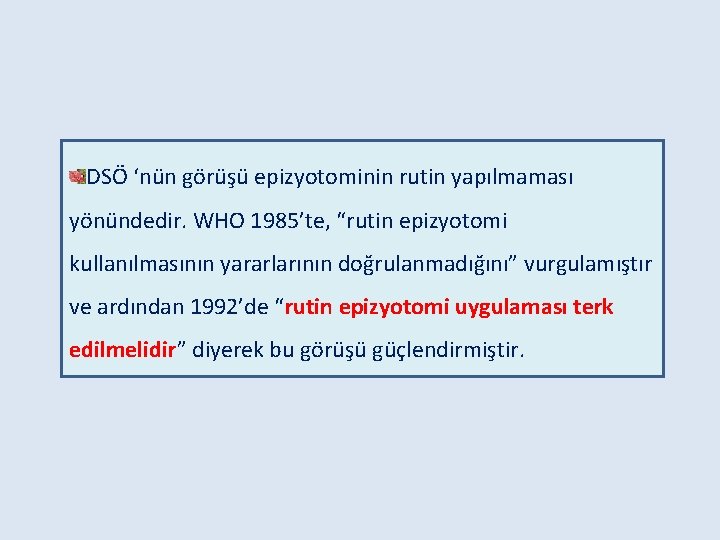 DSÖ ‘nün görüşü epizyotominin rutin yapılmaması yönündedir. WHO 1985’te, “rutin epizyotomi kullanılmasının yararlarının doğrulanmadığını” vurgulamıştır ve ardından 1992’de “rutin epizyotomi uygulaması terk edilmelidir” diyerek bu görüşü güçlendirmiştir.